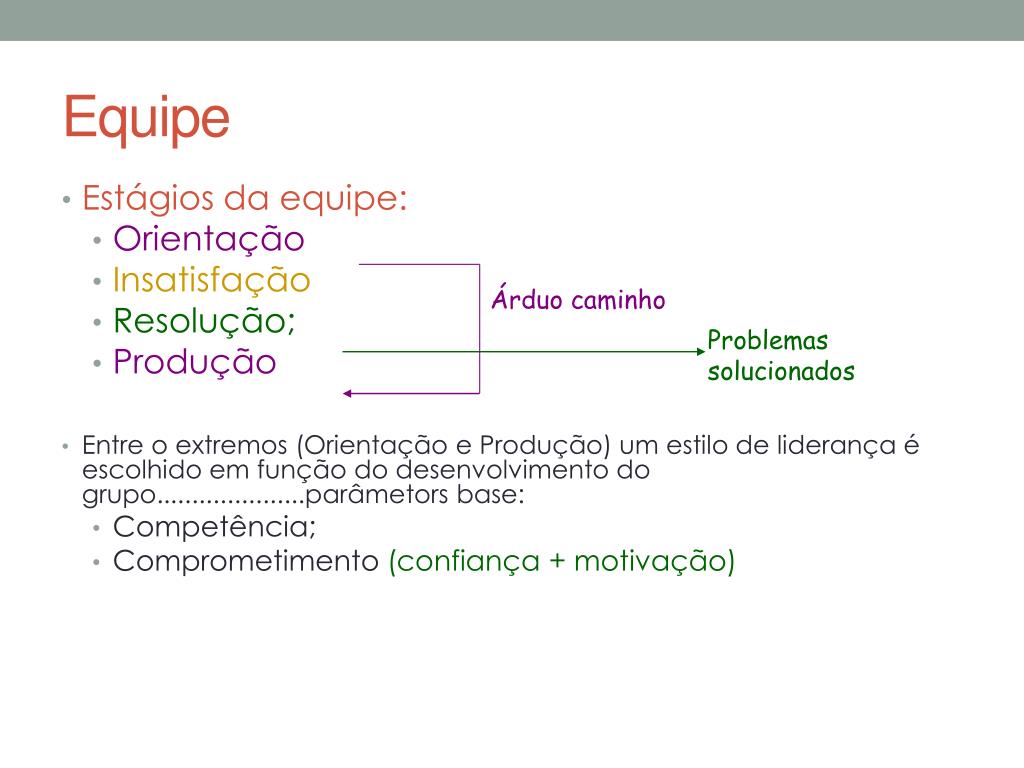 Equipe

• Estágios da equipe:
  • Orientação
  • Insatisfação
  • Resolução;
  • Produção

Árduo caminho

Problemas solucionados

• Entre o extremos (Orientação e Produção) um estilo de liderança é escolhido em função do desenvolvimento do grupo.....................parâmetors base:
  • Competência;
  • Comprometimento (confiança + motivação)